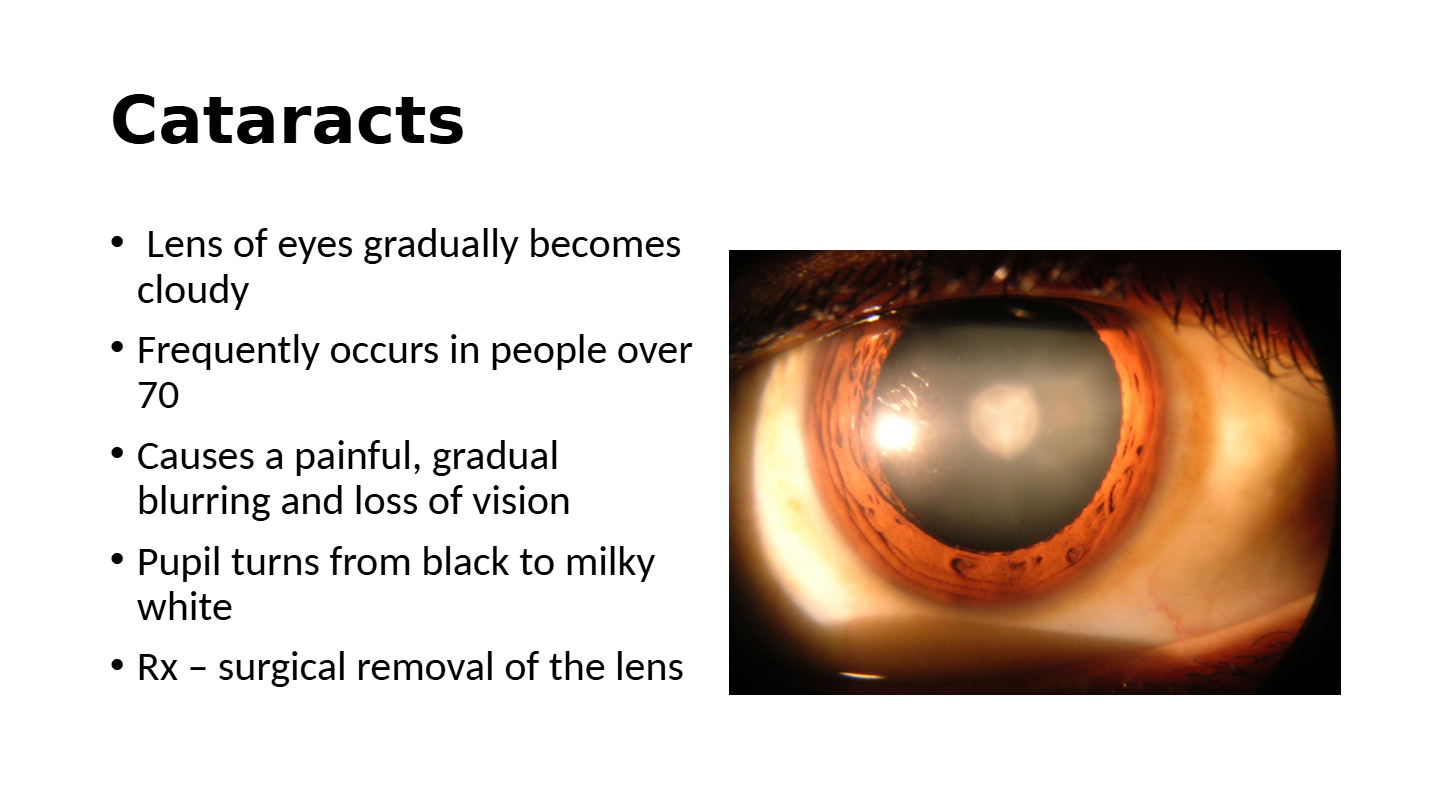 Cataracts

•  Lens of eyes gradually becomes cloudy
• Frequently occurs in people over 70
• Causes a painful, gradual blurring and loss of vision
• Pupil turns from black to milky white
• Rx – surgical removal of the lens